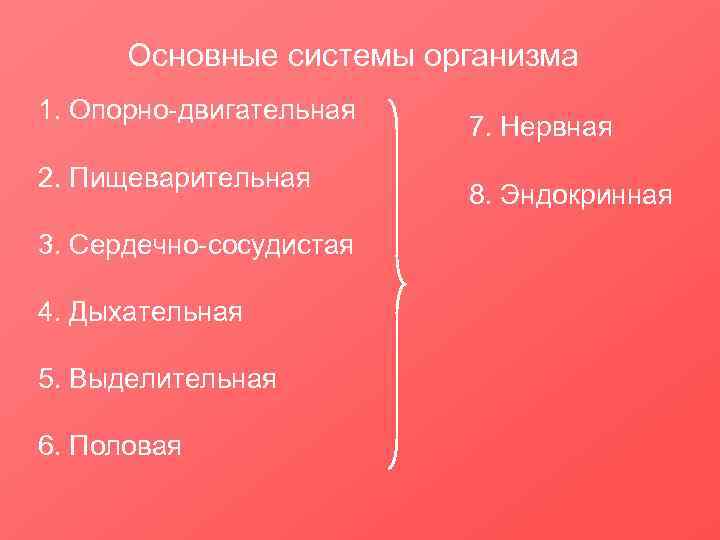 Основные системы организма

1. Опорно-двигательная

2. Пищеварительная

3. Сердечно-сосудистая

4. Дыхательная

5. Выделительная

6. Половая

7. Нервная

8. Эндокринная